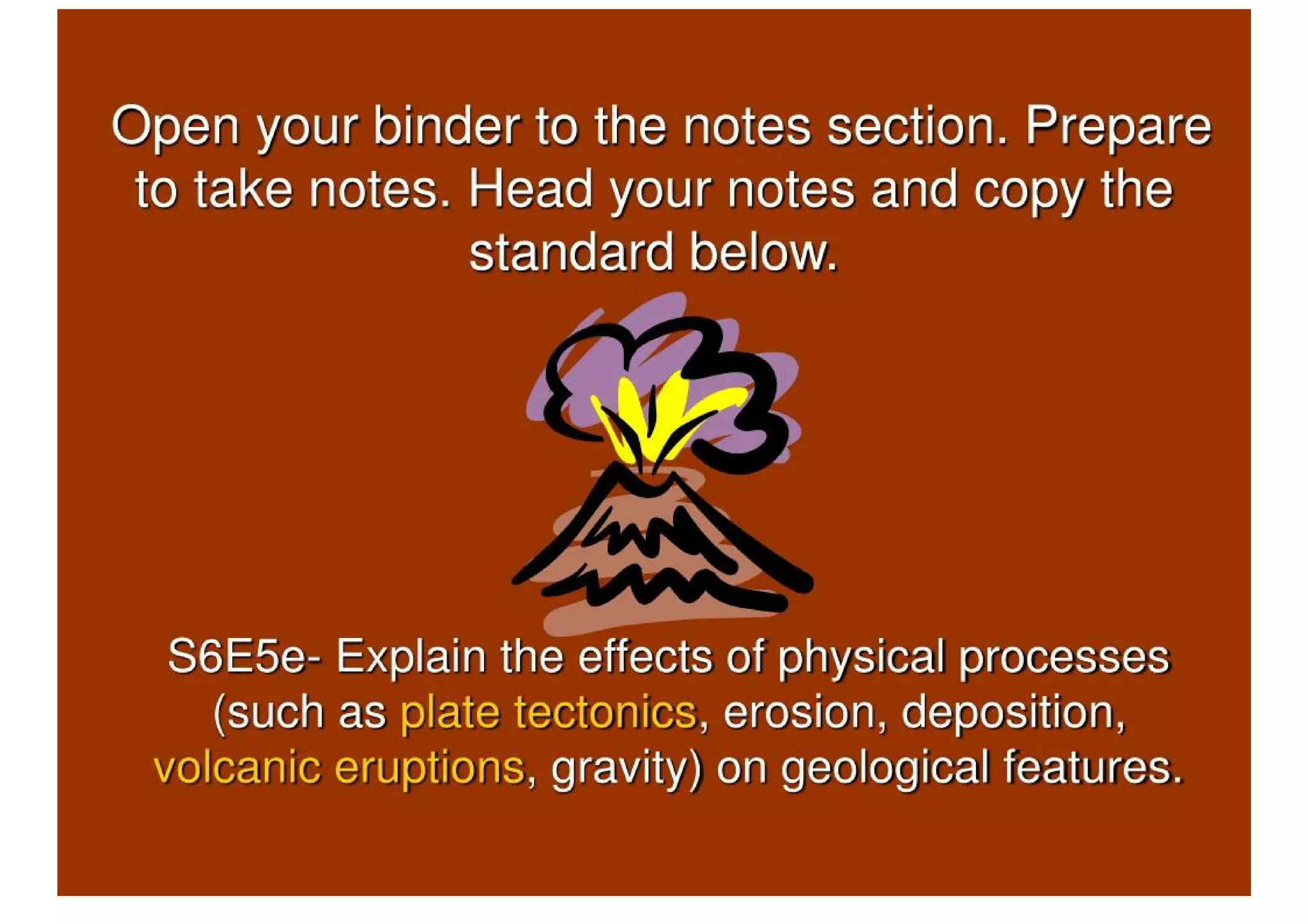 Open your binder to the notes section. Prepare to take notes. Head your notes and copy the standard below.

S6E5e- Explain the effects of physical processes (such as plate tectonics, erosion, deposition, volcanic eruptions, gravity) on geological features.